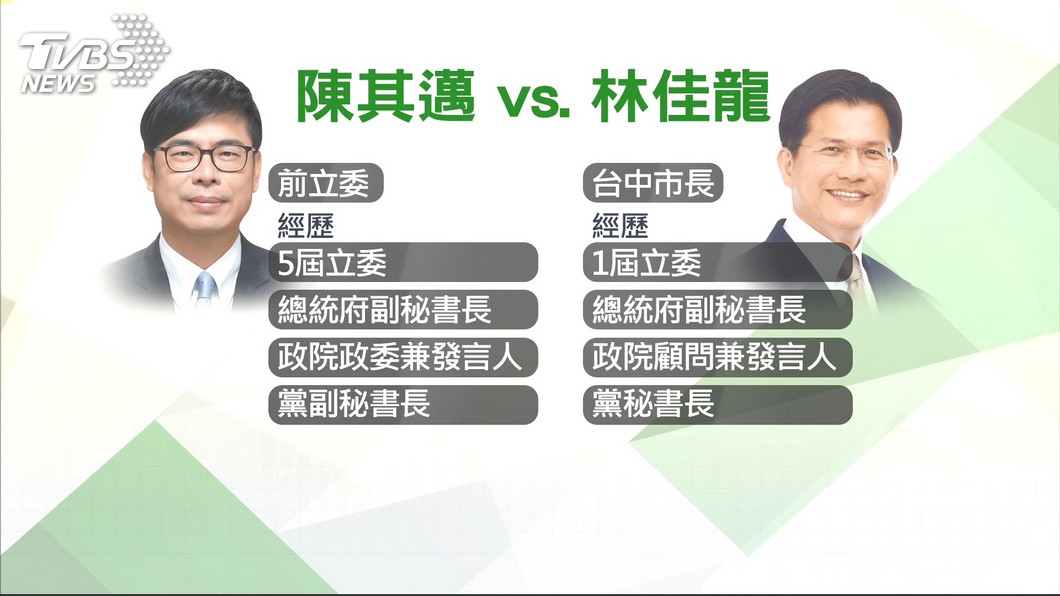 TVBS NEWS

陳其邁 vs. 林佳龍

前立委
經歷
5屆立委
總統府副秘書長
政院政委兼發言人
黨副秘書長

台中市長
經歷
1屆立委
總統府副秘書長
政院顧問兼發言人
黨秘書長